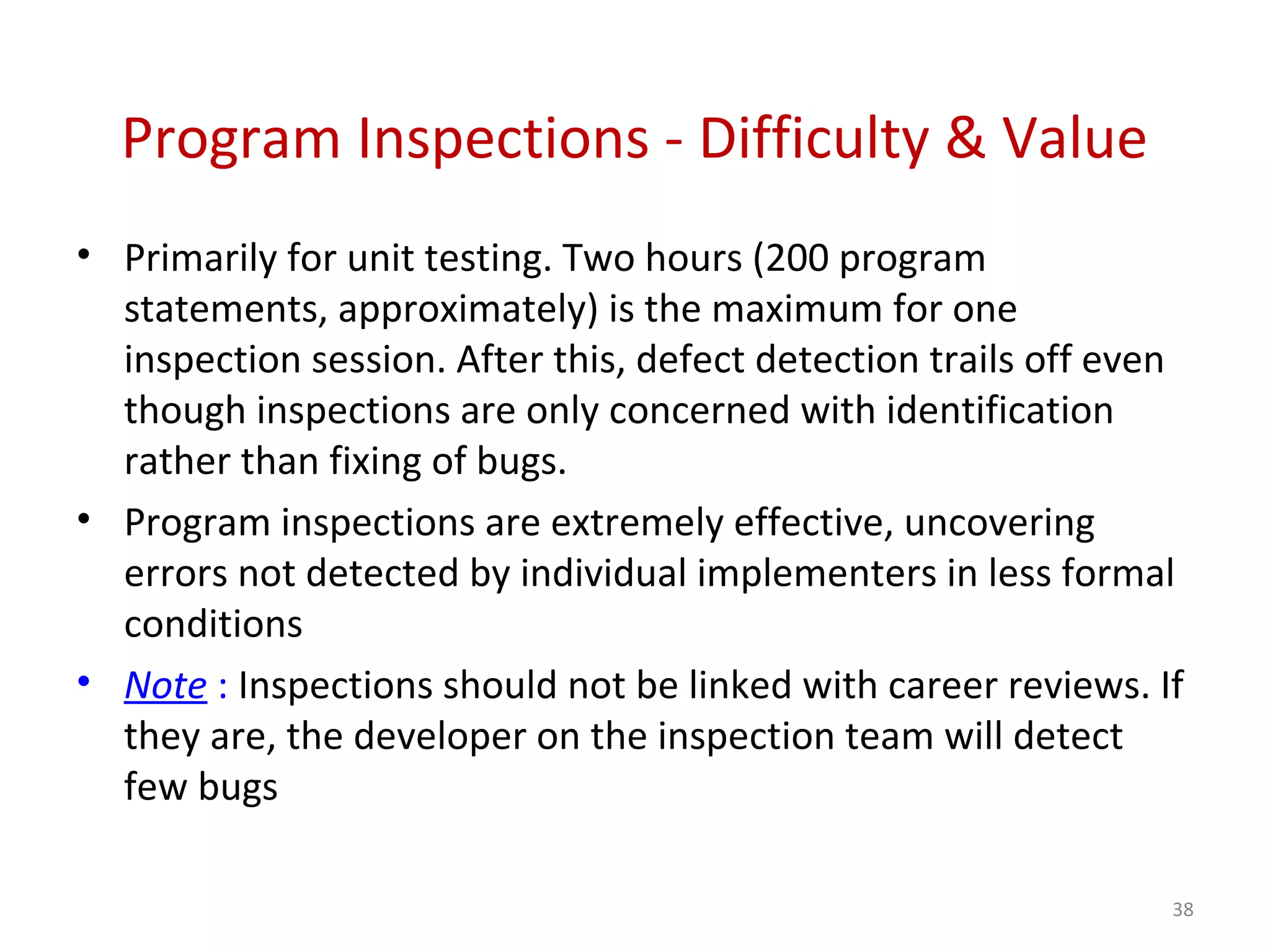 Program Inspections - Difficulty & Value

• Primarily for unit testing. Two hours (200 program statements, approximately) is the maximum for one inspection session. After this, defect detection trails off even though inspections are only concerned with identification rather than fixing of bugs.

• Program inspections are extremely effective, uncovering errors not detected by individual implementers in less formal conditions

• Note : Inspections should not be linked with career reviews. If they are, the developer on the inspection team will detect few bugs

38